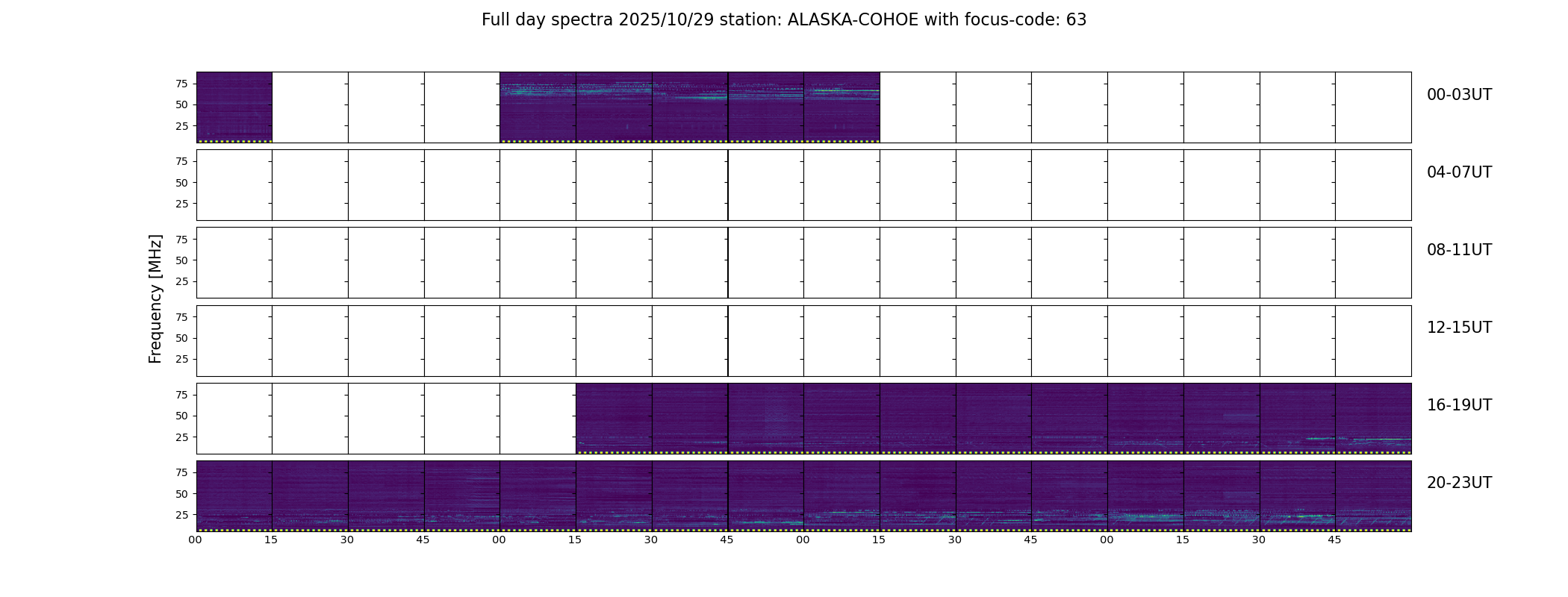 Full day spectra 2025/10/29 station: ALASKA-COHOE with focus-code: 63

Frequency [MHz]

75
50
25
00-03UT

75
50
25
04-07UT

75
50
25
08-11UT

75
50
25
12-15UT

75
50
25
16-19UT

75
50
25
20-23UT

00 15 30 45 00 15 30 45 00 15 30 45 00 15 30 45